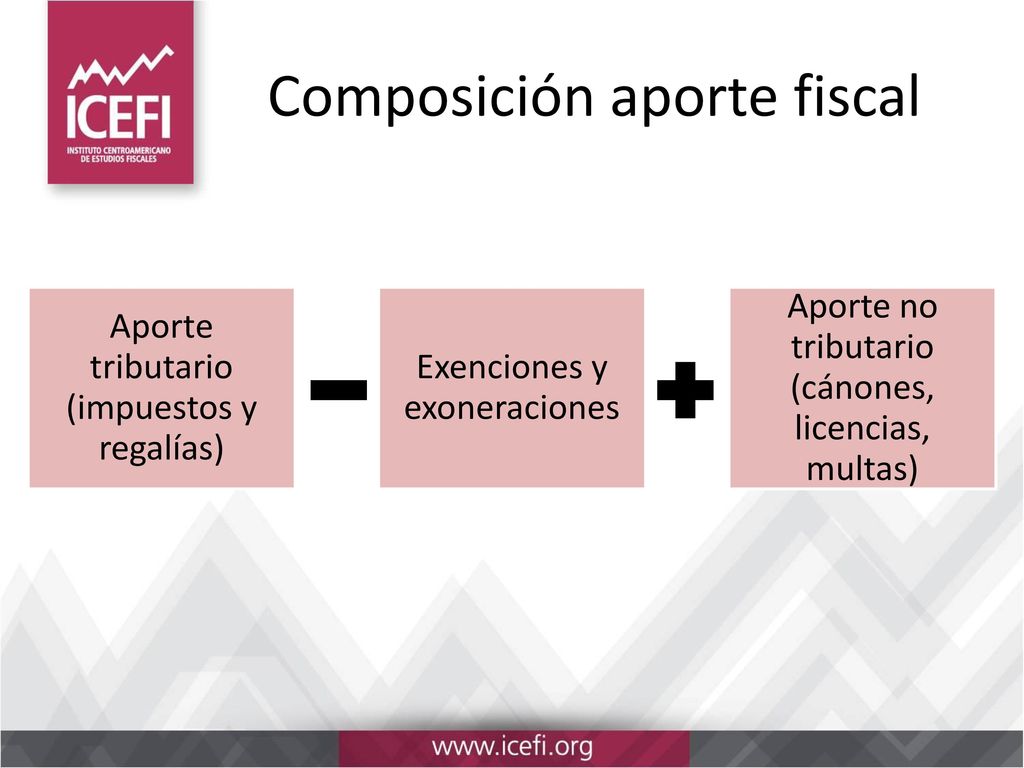 ICEFI
INSTITUTO CENTROAMERICANO DE ESTUDIOS FISCALES

Composición aporte fiscal

Aporte tributario (impuestos y regalías)

−

Exenciones y exoneraciones

+

Aporte no tributario (cánones, licencias, multas)

www.icefi.org